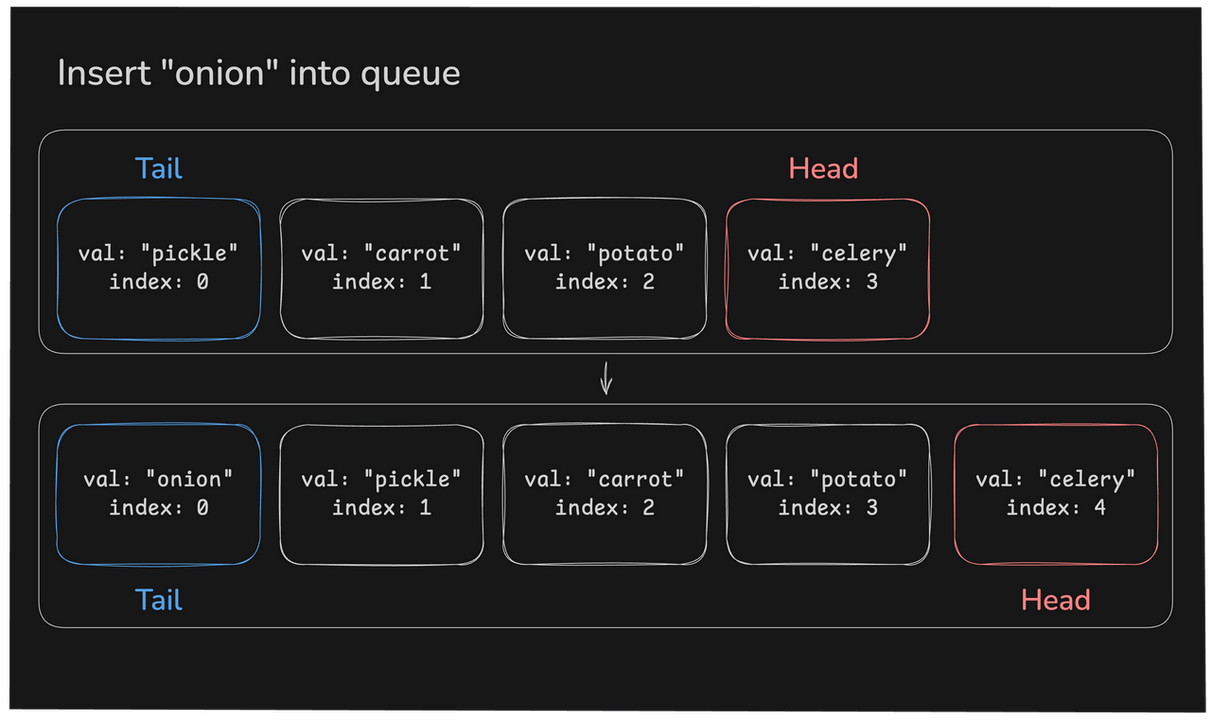 Insert "onion" into queue

Tail

Head

val: "pickle"
index: 0

val: "carrot"
index: 1

val: "potato"
index: 2

val: "celery"
index: 3

val: "onion"
index: 0

val: "pickle"
index: 1

val: "carrot"
index: 2

val: "potato"
index: 3

val: "celery"
index: 4

Tail

Head